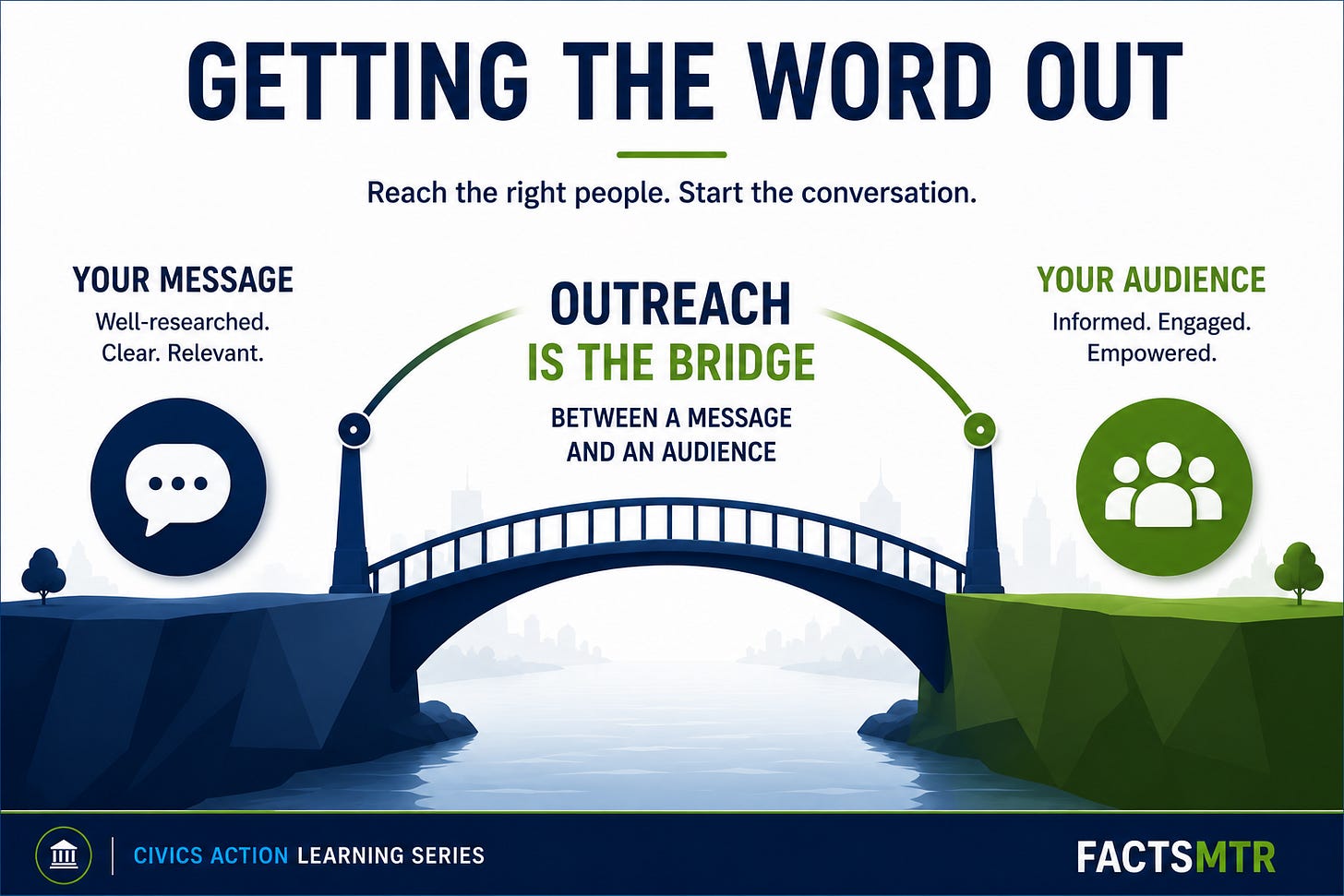 GETTING THE WORD OUT

Reach the right people. Start the conversation.

YOUR MESSAGE
Well-researched. Clear. Relevant.

OUTREACH
IS THE BRIDGE
BETWEEN A MESSAGE AND AN AUDIENCE

YOUR AUDIENCE
Informed. Engaged. Empowered.

CIVICS ACTION LEARNING SERIES

FACTSMTR